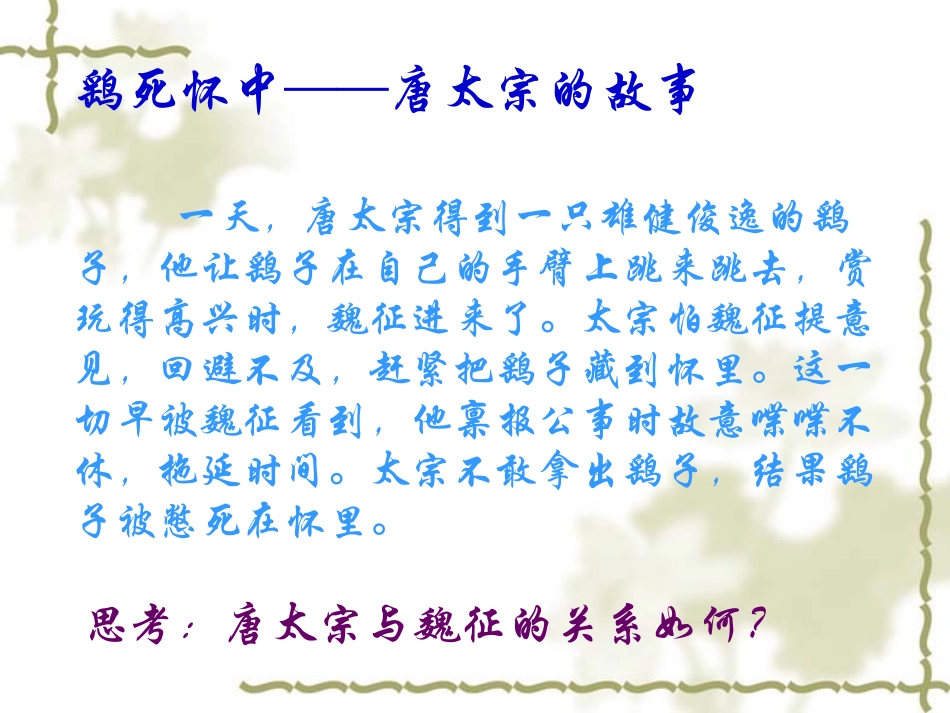 鹞死怀中——唐太宗的故事

一天，唐太宗得到一只雄健俊逸的鹞子，他让鹞子在自己的手臂上跳来跳去，赏玩得高兴时，魏征进来了。太宗怕魏征提意见，回避不及，赶紧把鹞子藏到怀里。这一切早被魏征看到，他禀报公事时故意喋喋不休，拖延时间。太宗不敢拿出鹞子，结果鹞子被憋死在怀里。

思考：唐太宗与魏征的关系如何？